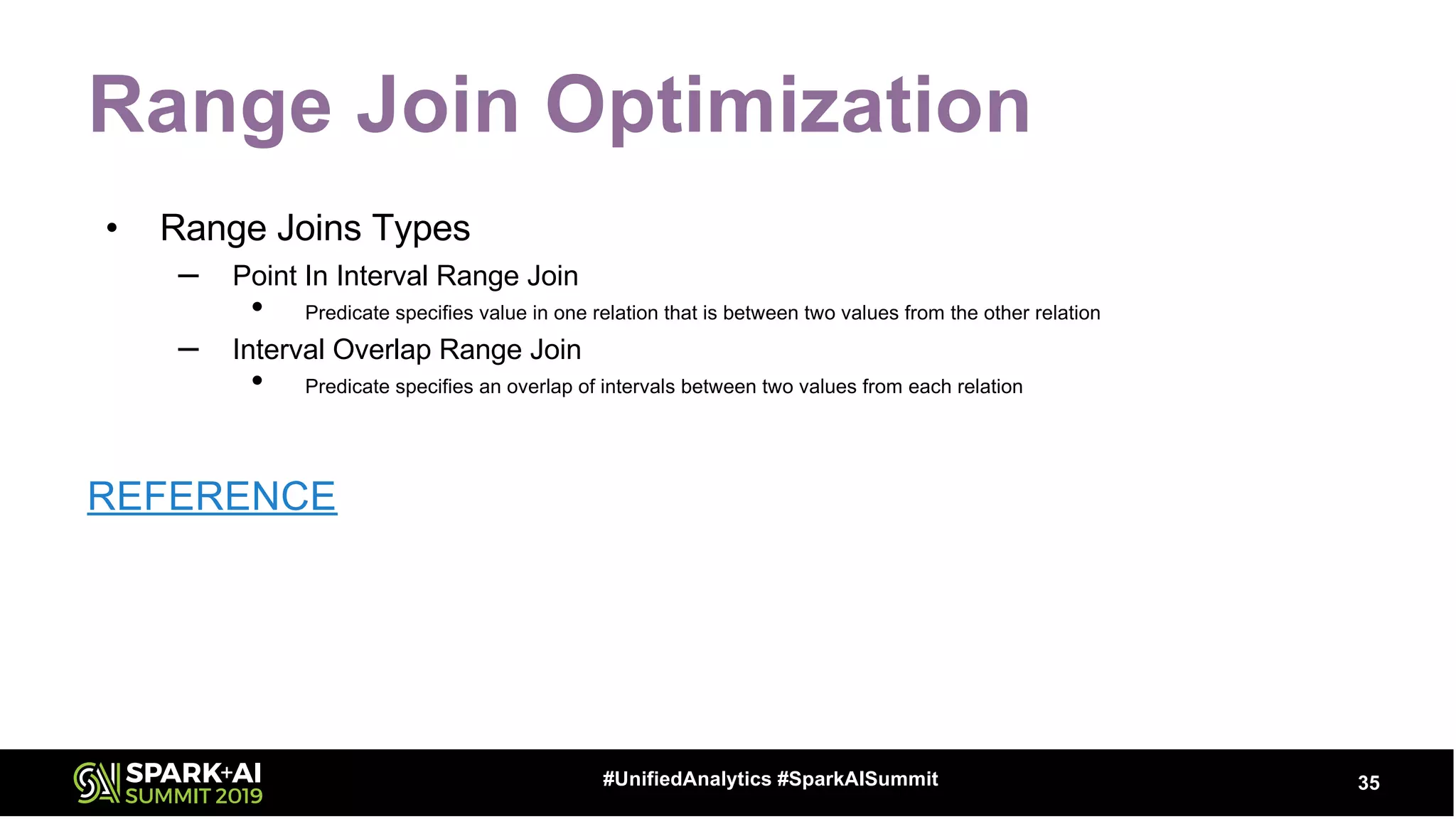 Range Join Optimization

• Range Joins Types
– Point In Interval Range Join
• Predicate specifies value in one relation that is between two values from the other relation
– Interval Overlap Range Join
• Predicate specifies an overlap of intervals between two values from each relation

REFERENCE

SPARK+AI SUMMIT 2019

#UnifiedAnalytics #SparkAISummit

35